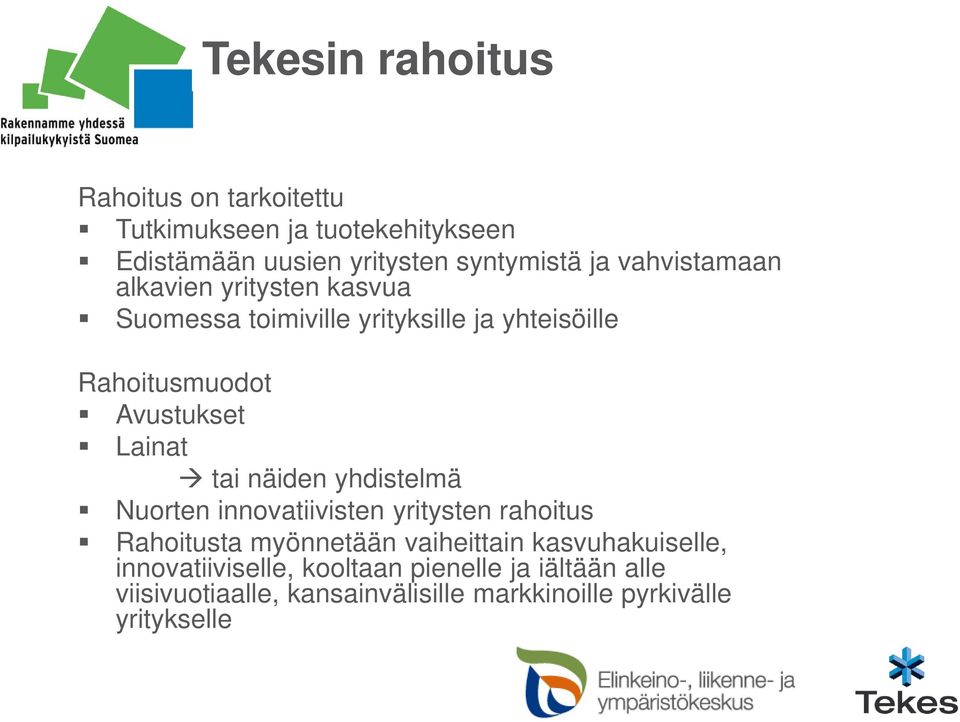 Rakennamme yhdessä kilpailukykyistä Suomea

Tekesin rahoitus

Rahoitus on tarkoitettu
▪ Tutkimukseen ja tuotekehitykseen
▪ Edistämään uusien yritysten syntymistä ja vahvistamaan alkavien yritysten kasvua
▪ Suomessa toimiville yrityksille ja yhteisöille

Rahoitusmuodot
▪ Avustukset
▪ Lainat
→ tai näiden yhdistelmä
▪ Nuorten innovatiivisten yritysten rahoitus
▪ Rahoitusta myönnetään vaiheittain kasvuhakuiselle, innovatiiviselle, kooltaan pienelle ja iältään alle viisivuotiaalle, kansainvälisille markkinoille pyrkivälle yritykselle

Elinkeino-, liikenne- ja ympäristökeskus

Tekes